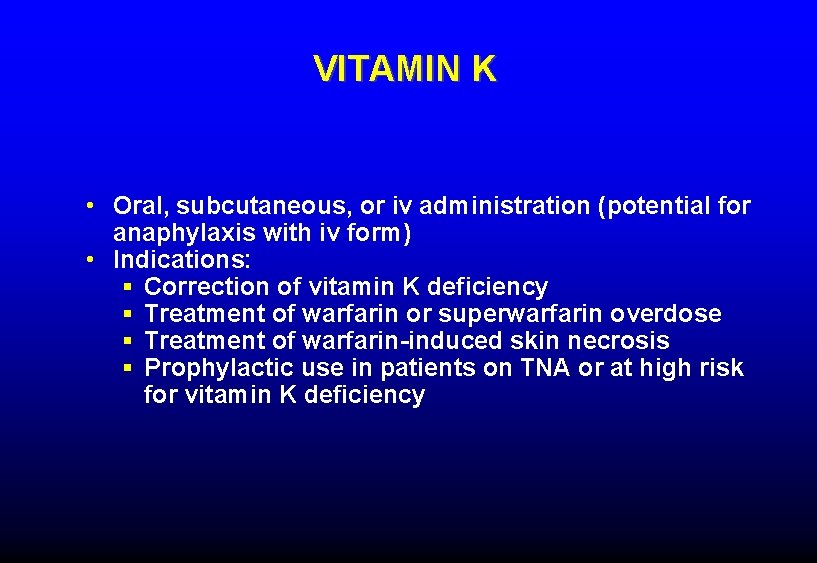 VITAMIN K

• Oral, subcutaneous, or iv administration (potential for anaphylaxis with iv form)
• Indications:
▪ Correction of vitamin K deficiency
▪ Treatment of warfarin or superwarfarin overdose
▪ Treatment of warfarin-induced skin necrosis
▪ Prophylactic use in patients on TNA or at high risk for vitamin K deficiency